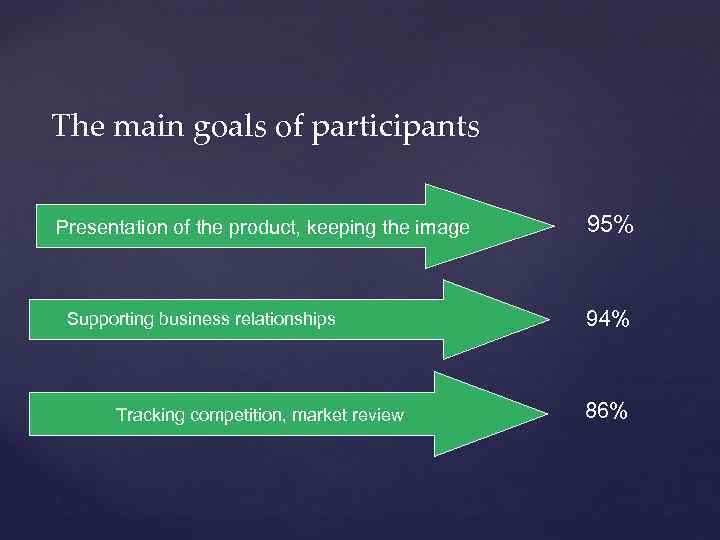 The main goals of participants

Presentation of the product, keeping the image 95%

Supporting business relationships 94%

Tracking competition, market review 86%